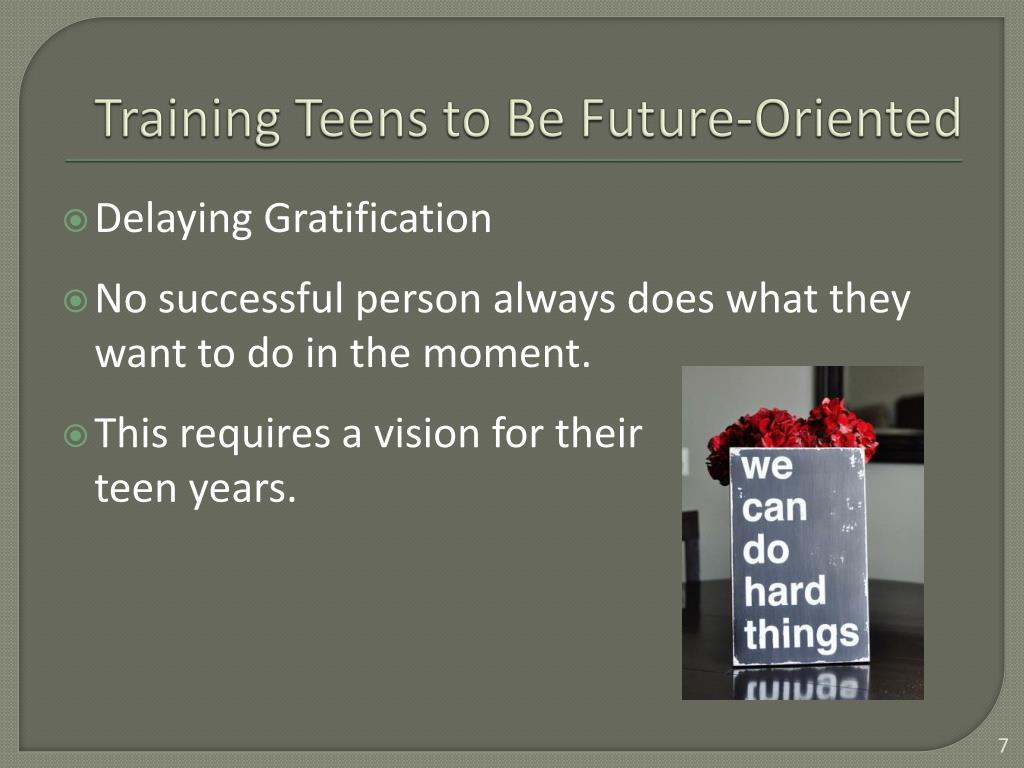 Training Teens to Be Future-Oriented

Delaying Gratification

No successful person always does what they want to do in the moment.

This requires a vision for their teen years.

we
can
do
hard
things

7